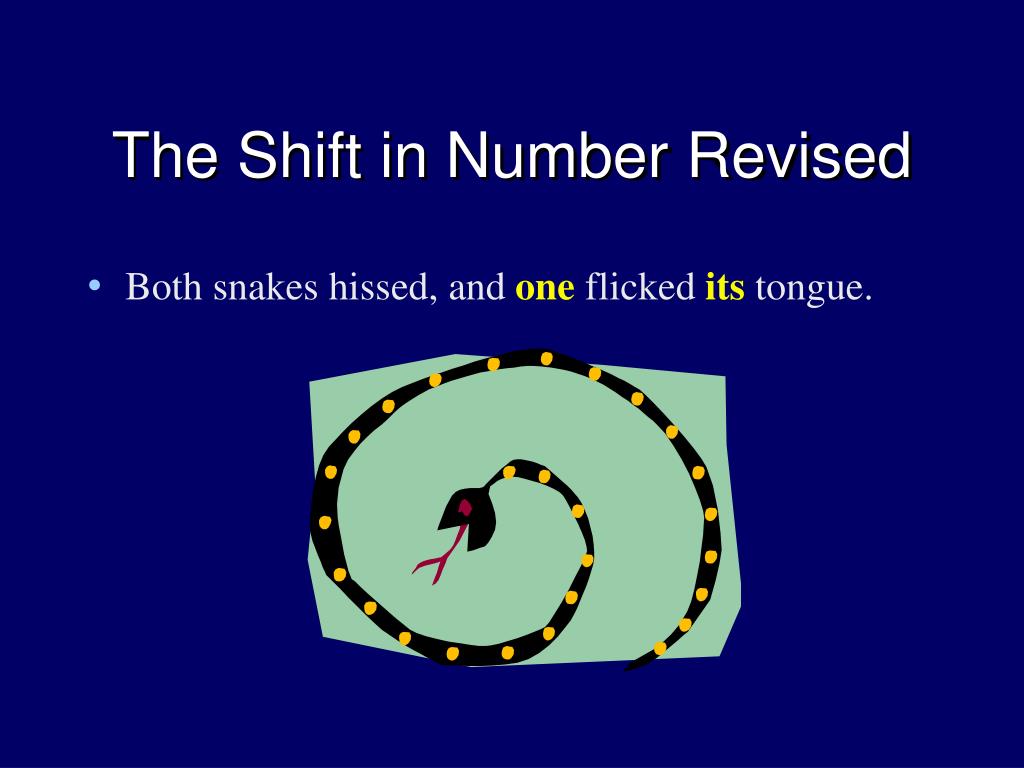 The Shift in Number Revised

• Both snakes hissed, and one flicked its tongue.